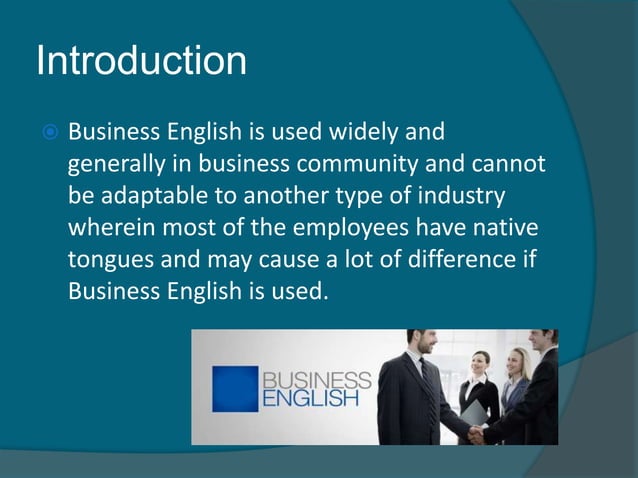 Introduction

Business English is used widely and generally in business community and cannot be adaptable to another type of industry wherein most of the employees have native tongues and may cause a lot of difference if Business English is used.

BUSINESS
ENGLISH